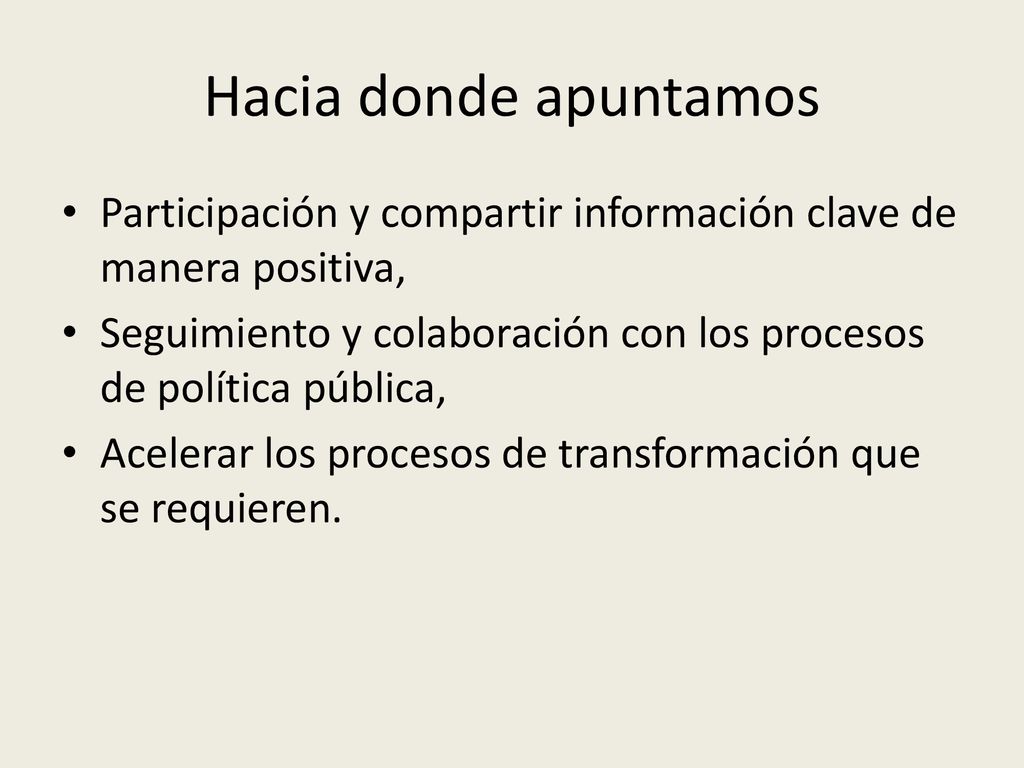 Hacia donde apuntamos

• Participación y compartir información clave de manera positiva,
• Seguimiento y colaboración con los procesos de política pública,
• Acelerar los procesos de transformación que se requieren.